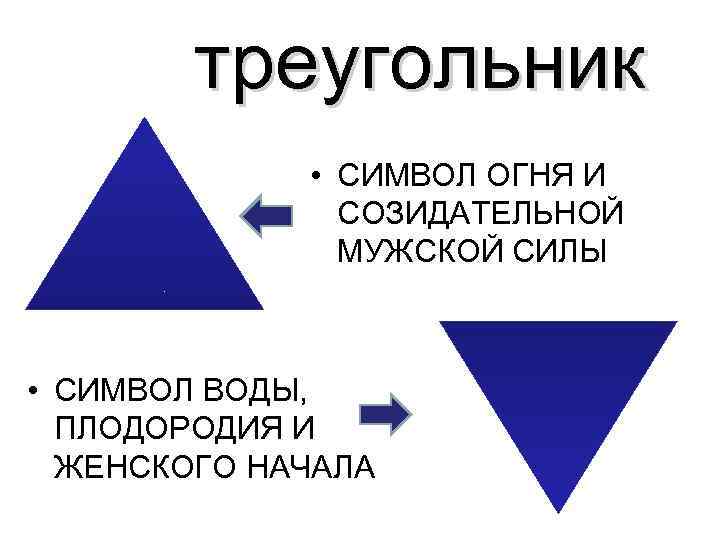 треугольник

• СИМВОЛ ОГНЯ И СОЗИДАТЕЛЬНОЙ МУЖСКОЙ СИЛЫ

• СИМВОЛ ВОДЫ, ПЛОДОРОДИЯ И ЖЕНСКОГО НАЧАЛА